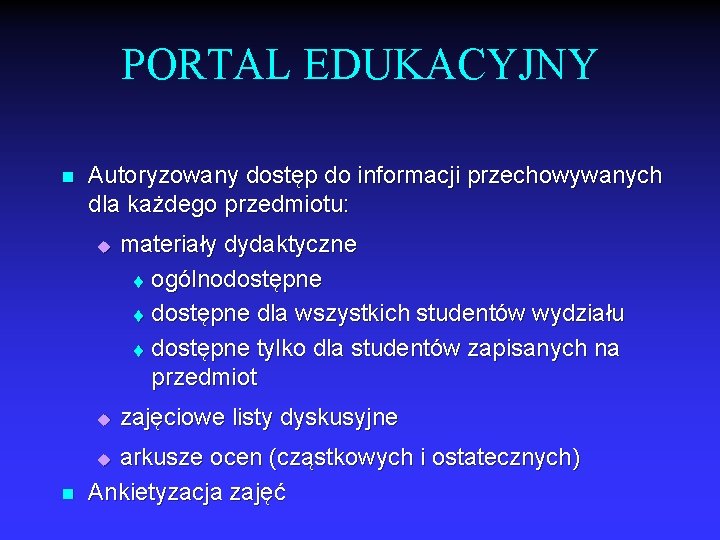 PORTAL EDUKACYJNY

- Autoryzowany dostęp do informacji przechowywanych dla każdego przedmiotu:
  - materiały dydaktyczne
    - ogólnodostępne
    - dostępne dla wszystkich studentów wydziału
    - dostępne tylko dla studentów zapisanych na przedmiot
  - zajęciowe listy dyskusyjne
  - arkusze ocen (cząstkowych i ostatecznych)
- Ankietyzacja zajęć